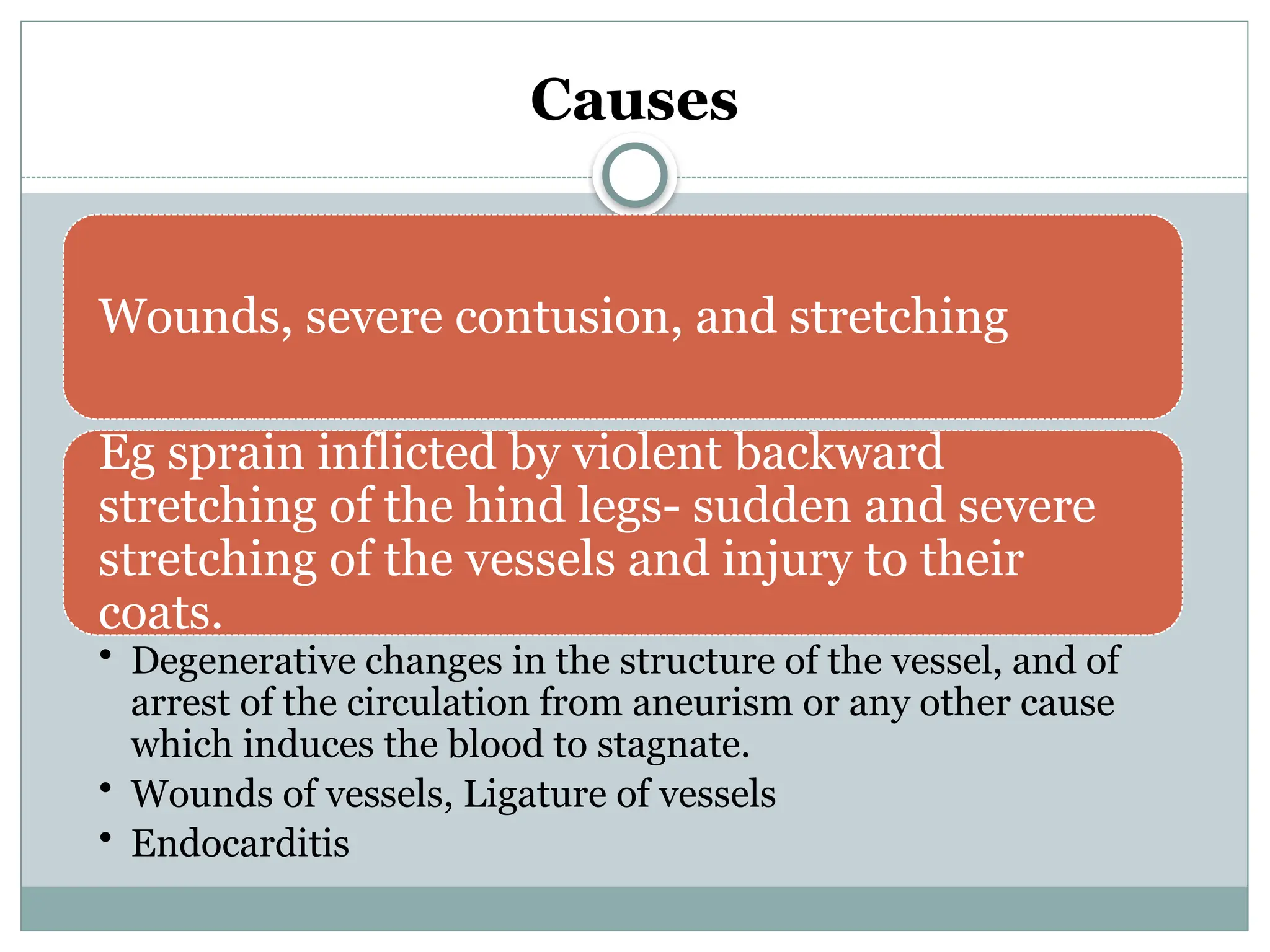 Causes

Wounds, severe contusion, and stretching

Eg sprain inflicted by violent backward stretching of the hind legs- sudden and severe stretching of the vessels and injury to their coats.

• Degenerative changes in the structure of the vessel, and of arrest of the circulation from aneurism or any other cause which induces the blood to stagnate.
• Wounds of vessels, Ligature of vessels
• Endocarditis